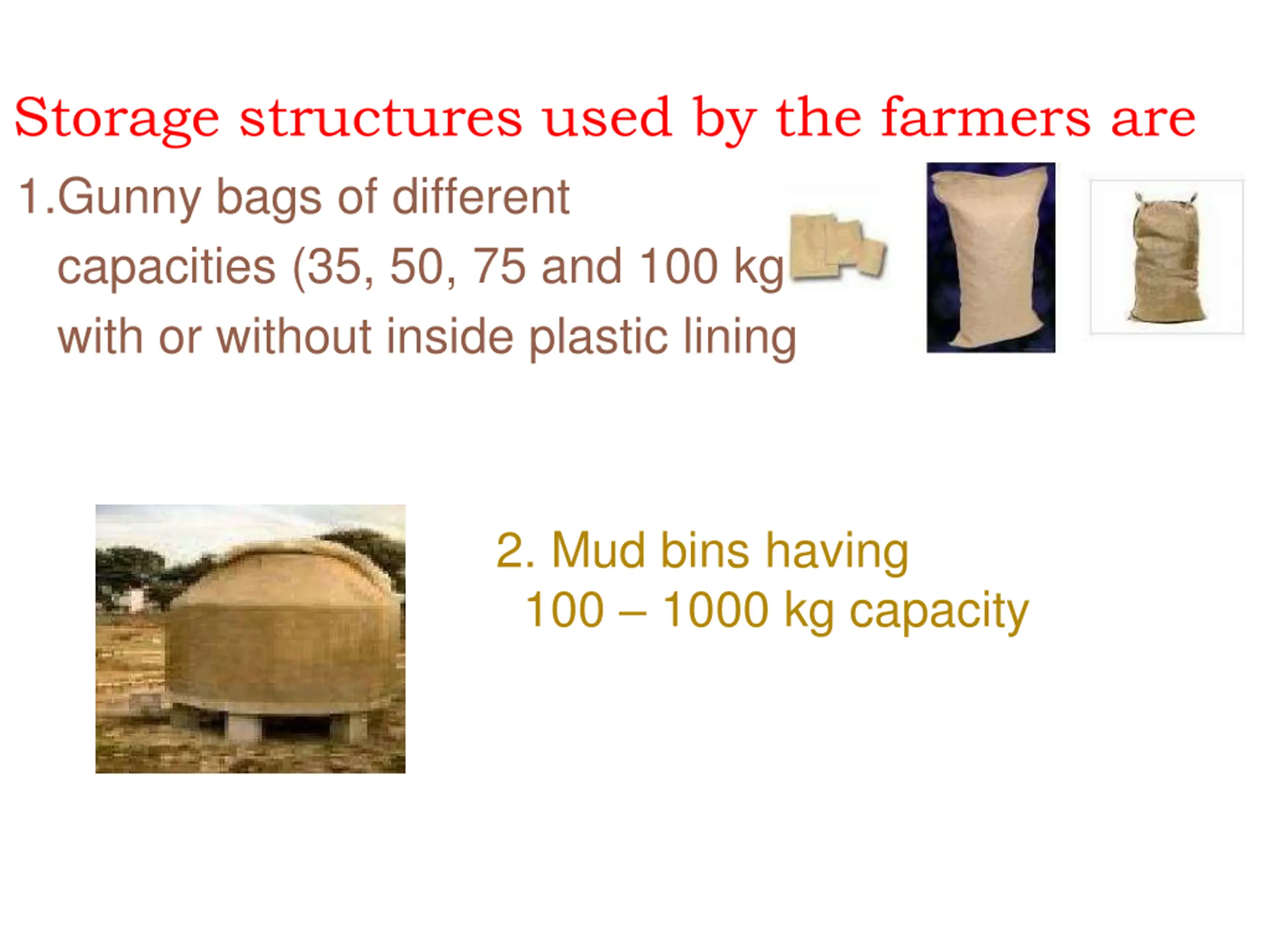 Storage structures used by the farmers are

1.Gunny bags of different capacities (35, 50, 75 and 100 kg with or without inside plastic lining

2. Mud bins having 100 – 1000 kg capacity